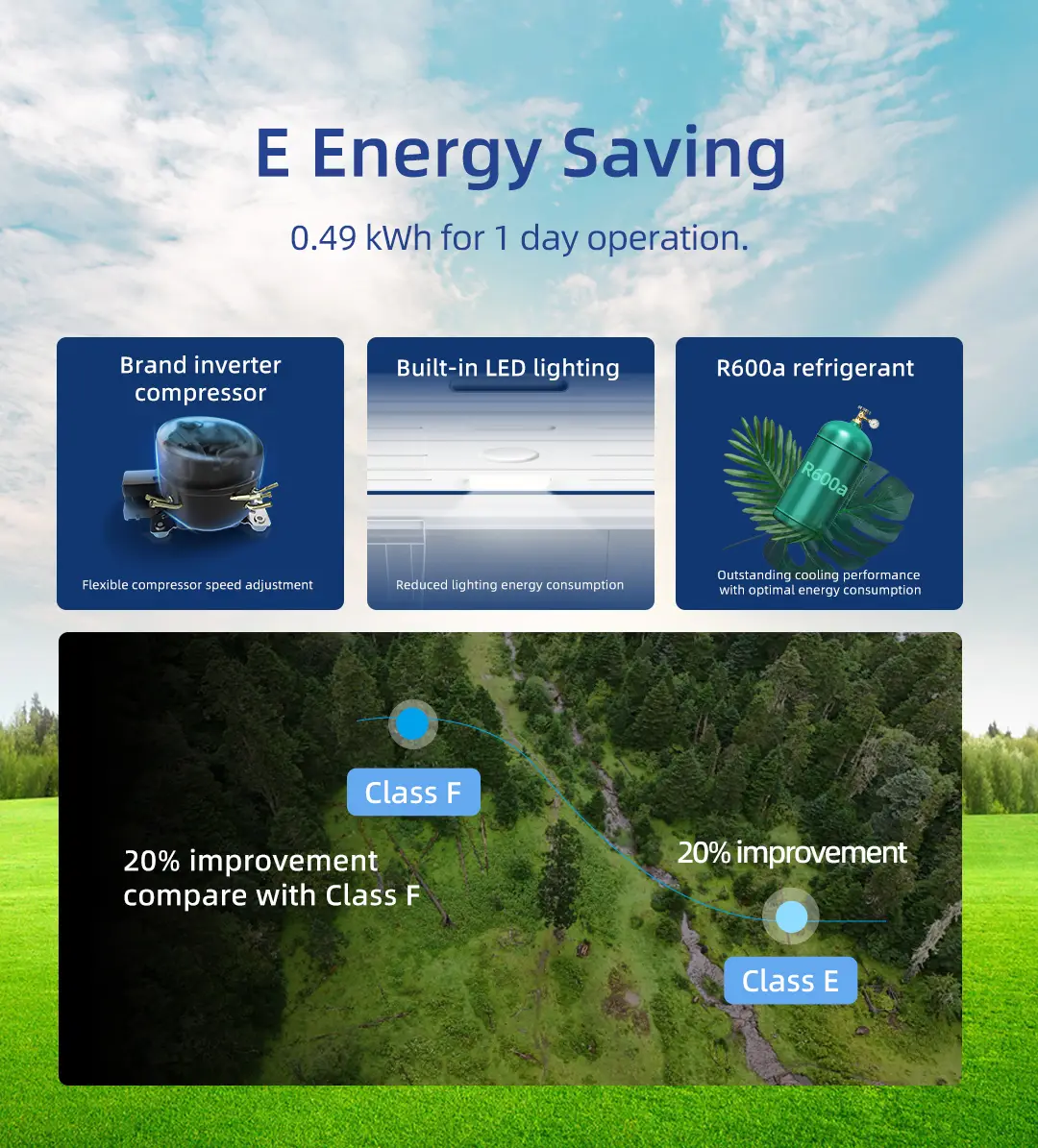 E Energy Saving

0.49 kWh for 1 day operation.

Brand inverter compressor

Flexible compressor speed adjustment

Built-in LED lighting

Reduced lighting energy consumption

R600a refrigerant

R600a

Outstanding cooling performance with optimal energy consumption

Class F

20% improvement compare with Class F

20% improvement

Class E